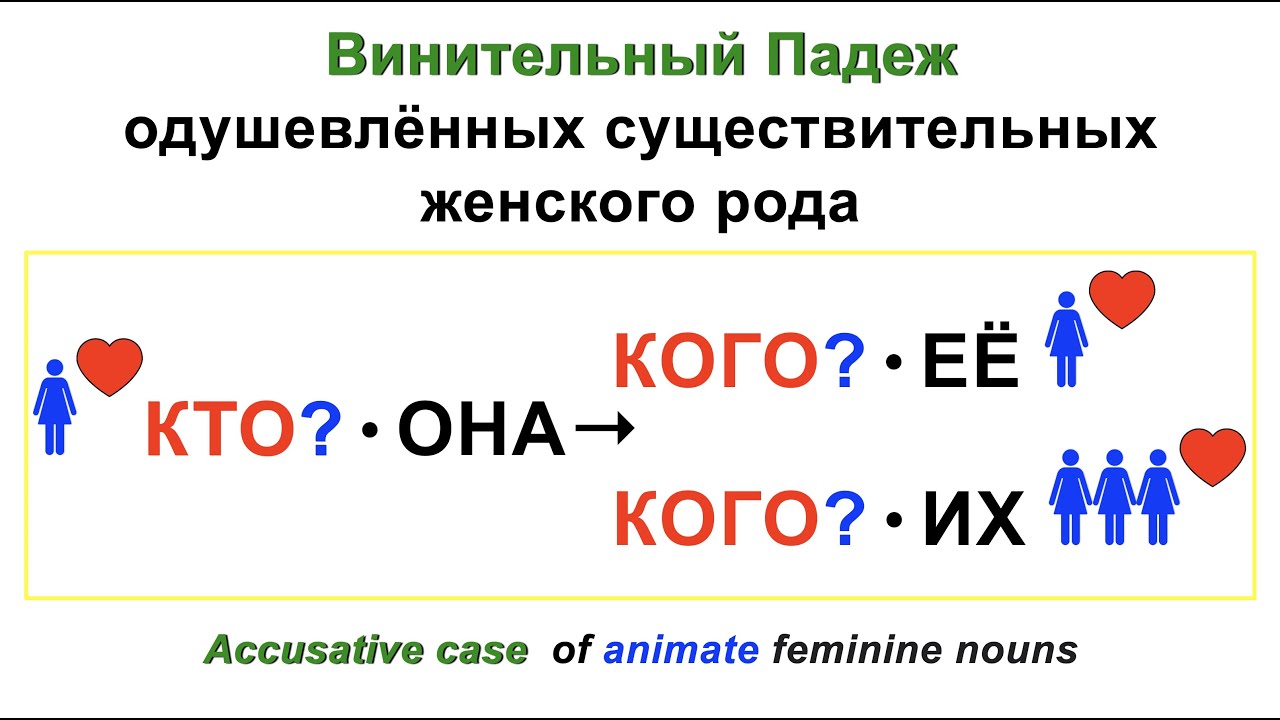 Винительный Падеж
одушевлённых существительных
женского рода

КТО? • ОНА →

КОГО? • ЕЁ

КОГО? • ИХ

Accusative case of animate feminine nouns